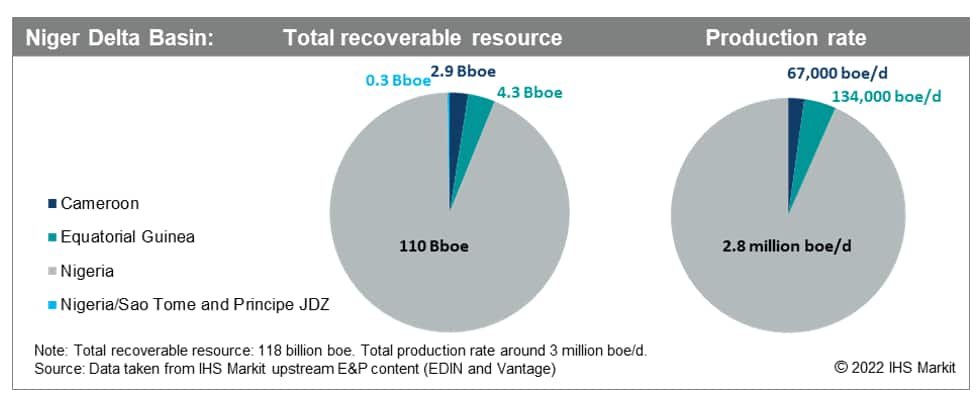 Niger Delta Basin: Total recoverable resource Production rate

0.3 Bboe
2.9 Bboe
4.3 Bboe

110 Bboe

67,000 boe/d
134,000 boe/d

2.8 million boe/d

Cameroon
Equatorial Guinea
Nigeria
Nigeria/Sao Tome and Principe JDZ

Note: Total recoverable resource: 118 billion boe. Total production rate around 3 million boe/d.
Source: Data taken from IHS Markit upstream E&P content (EDIN and Vantage)

© 2022 IHS Markit